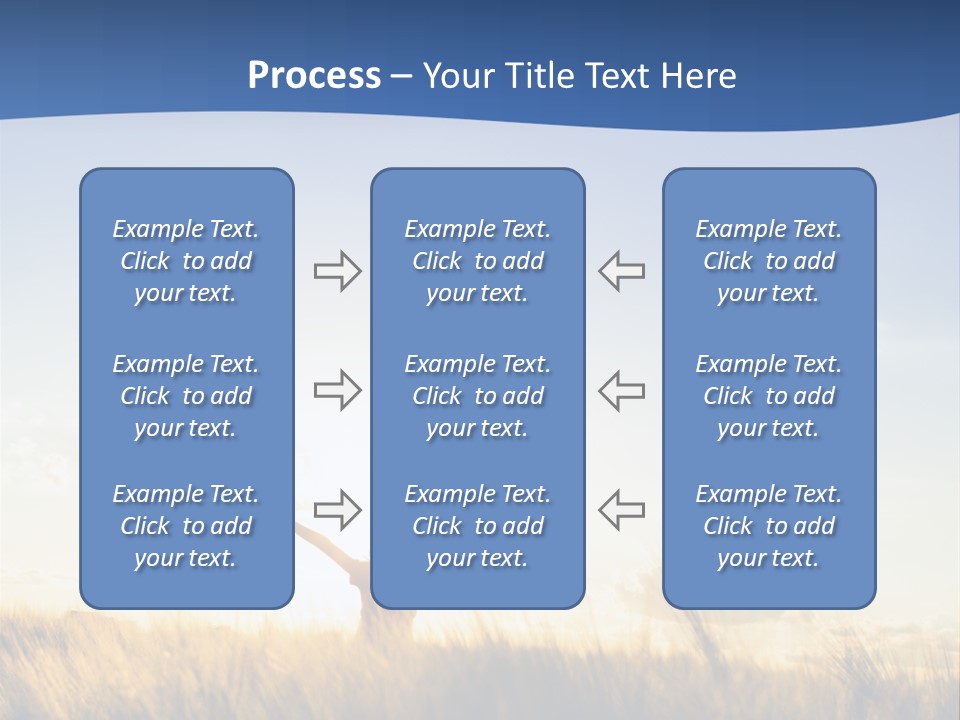 Process – Your Title Text Here

Example Text. Click to add your text.

Example Text. Click to add your text.

Example Text. Click to add your text.

Example Text. Click to add your text.

Example Text. Click to add your text.

Example Text. Click to add your text.

Example Text. Click to add your text.

Example Text. Click to add your text.

Example Text. Click to add your text.